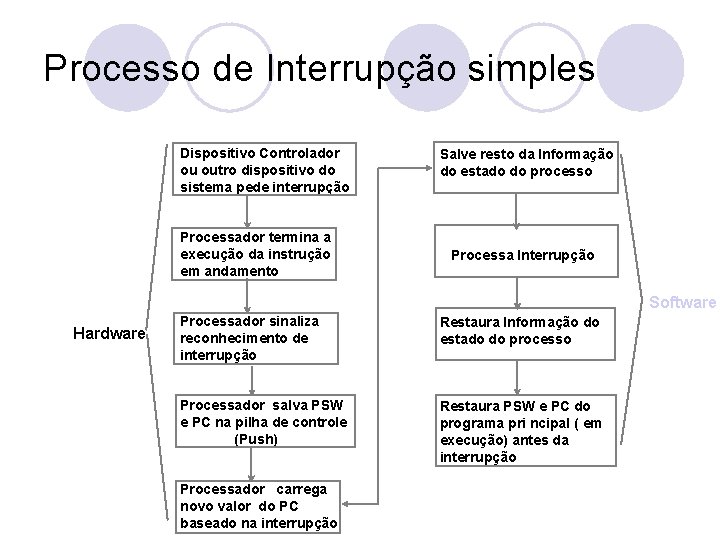 Processo de Interrupção simples

Hardware

Dispositivo Controlador ou outro dispositivo do sistema pede interrupção

Processador termina a execução da instrução em andamento

Processador sinaliza reconhecimento de interrupção

Processador salva PSW e PC na pilha de controle (Push)

Processador carrega novo valor do PC baseado na interrupção

Salve resto da Informação do estado do processo

Processa Interrupção

Restaura Informação do estado do processo

Restaura PSW e PC do programa pri ncipal ( em execução) antes da interrupção

Software